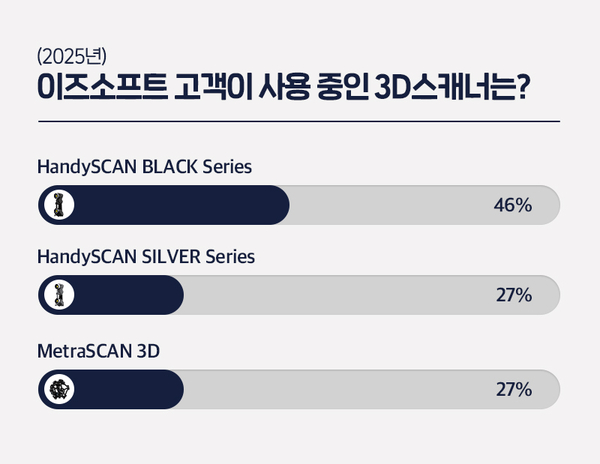 (2025년)
이즈소프트 고객이 사용 중인 3D스캐너는?

HandySCAN BLACK Series

46%

HandySCAN SILVER Series

27%

MetraSCAN 3D

27%